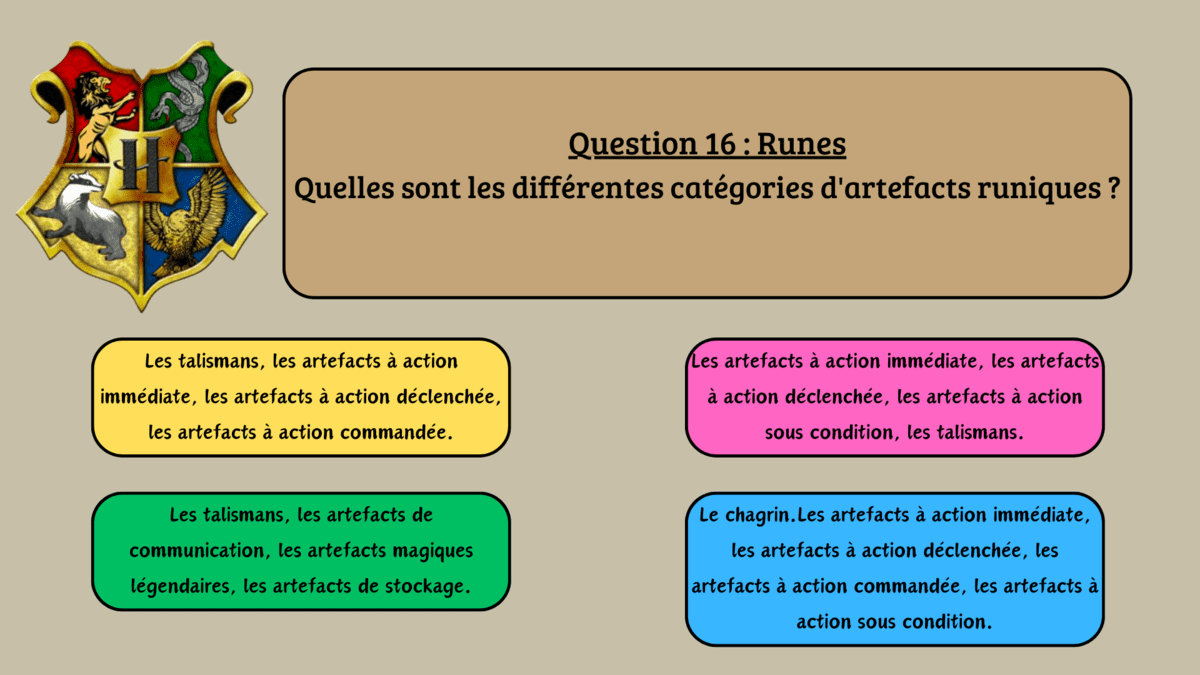 H

Question 16 : Runes
Quelles sont les différentes catégories d'artefacts runiques ?

Les talismans, les artefacts à action immédiate, les artefacts à action déclenchée, les artefacts à action commandée.

Les artefacts à action immédiate, les artefacts à action déclenchée, les artefacts à action sous condition, les talismans.

Les talismans, les artefacts de communication, les artefacts magiques légendaires, les artefacts de stockage.

Le chagrin.Les artefacts à action immédiate, les artefacts à action déclenchée, les artefacts à action commandée, les artefacts à action sous condition.